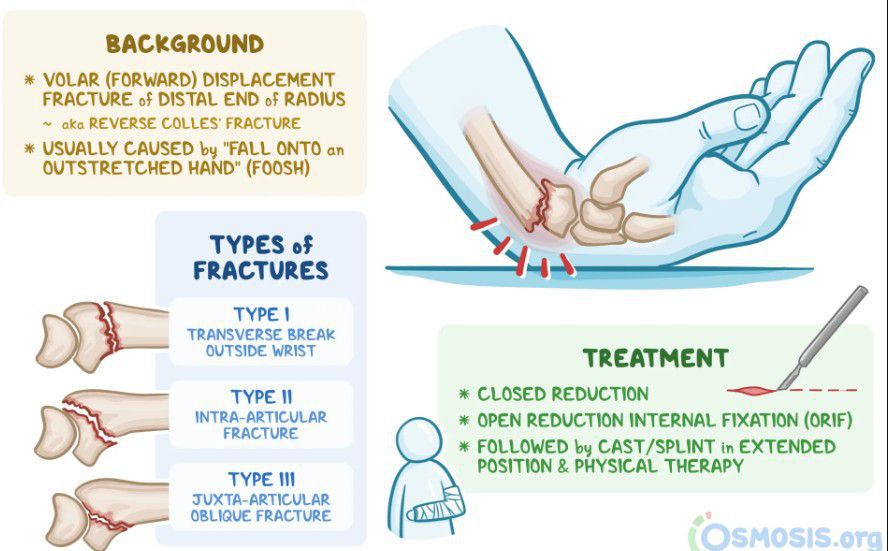 BACKGROUND

* VOLAR (FORWARD) DISPLACEMENT FRACTURE of DISTAL END of RADIUS
~ aka REVERSE COLLES' FRACTURE

* USUALLY CAUSED by "FALL ONTO an OUTSTRETCHED HAND" (FOOSH)

TYPES of FRACTURES

TYPE I
TRANSVERSE BREAK OUTSIDE WRIST

TYPE II
INTRA-ARTICULAR FRACTURE

TYPE III
JUXTA-ARTICULAR OBLIQUE FRACTURE

TREATMENT

* CLOSED REDUCTION
* OPEN REDUCTION INTERNAL FIXATION (ORIF)
* FOLLOWED by CAST/SPLINT in EXTENDED POSITION & PHYSICAL THERAPY

OSMOSIS.org